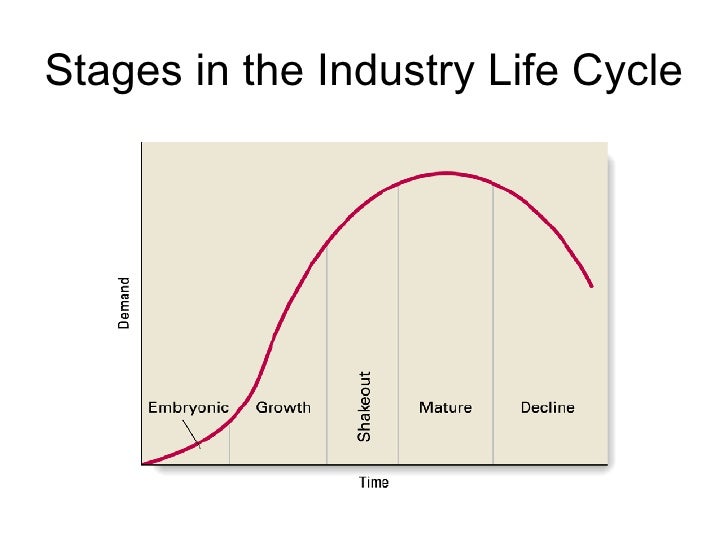 Stages in the Industry Life Cycle

Demand

Embryonic
Growth
Shakeout
Mature
Decline

Time